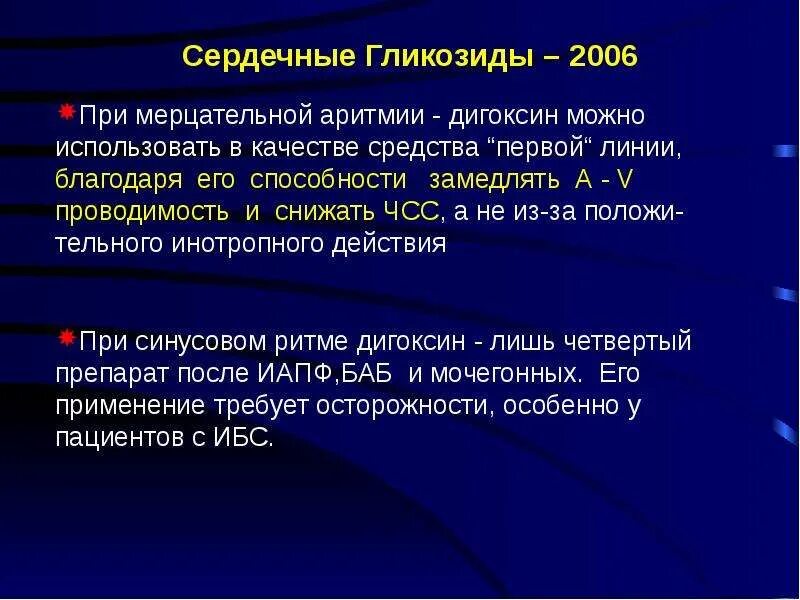 Сердечные Гликозиды – 2006

При мерцательной аритмии - дигоксин можно использовать в качестве средства “первой“ линии, благодаря его способности замедлять A - V проводимость и снижать ЧСС, а не из-за положительного инотропного действия

При синусовом ритме дигоксин - лишь четвертый препарат после ИАПФ,БАБ и мочегонных. Его применение требует осторожности, особенно у пациентов с ИБС.